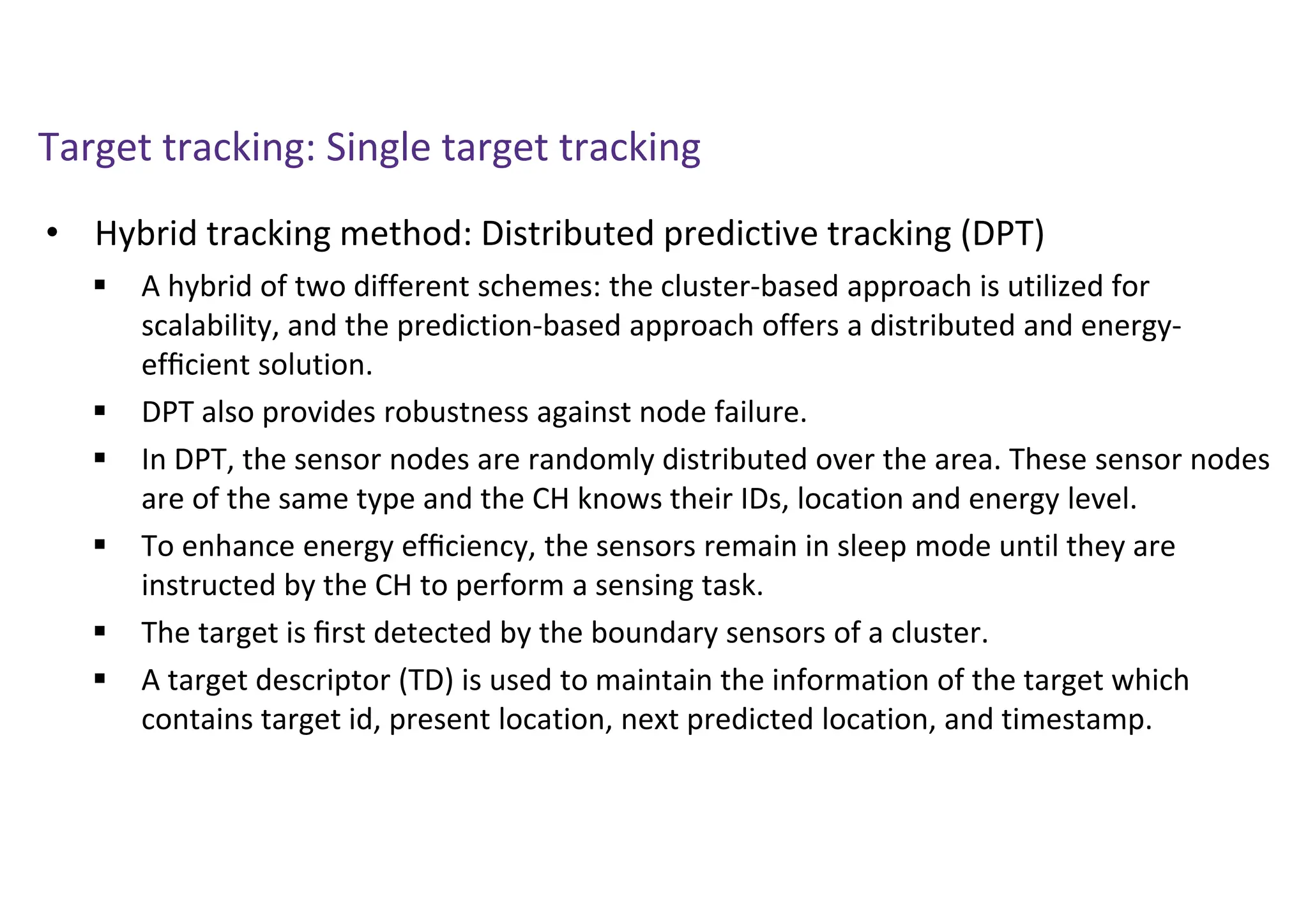 Target tracking: Single target tracking

• Hybrid tracking method: Distributed predictive tracking (DPT)

▪ A hybrid of two different schemes: the cluster-based approach is utilized for scalability, and the prediction-based approach offers a distributed and energy-efficient solution.

▪ DPT also provides robustness against node failure.

▪ In DPT, the sensor nodes are randomly distributed over the area. These sensor nodes are of the same type and the CH knows their IDs, location and energy level.

▪ To enhance energy efficiency, the sensors remain in sleep mode until they are instructed by the CH to perform a sensing task.

▪ The target is first detected by the boundary sensors of a cluster.

▪ A target descriptor (TD) is used to maintain the information of the target which contains target id, present location, next predicted location, and timestamp.